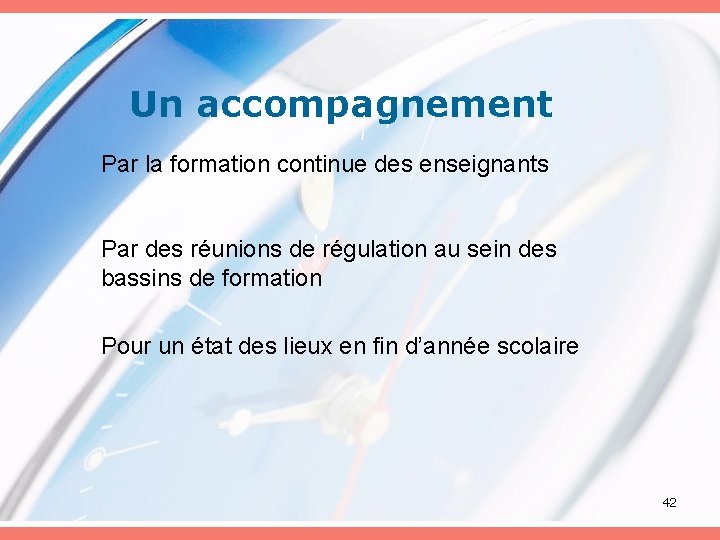 Un accompagnement

Par la formation continue des enseignants

Par des réunions de régulation au sein des bassins de formation

Pour un état des lieux en fin d'année scolaire

42